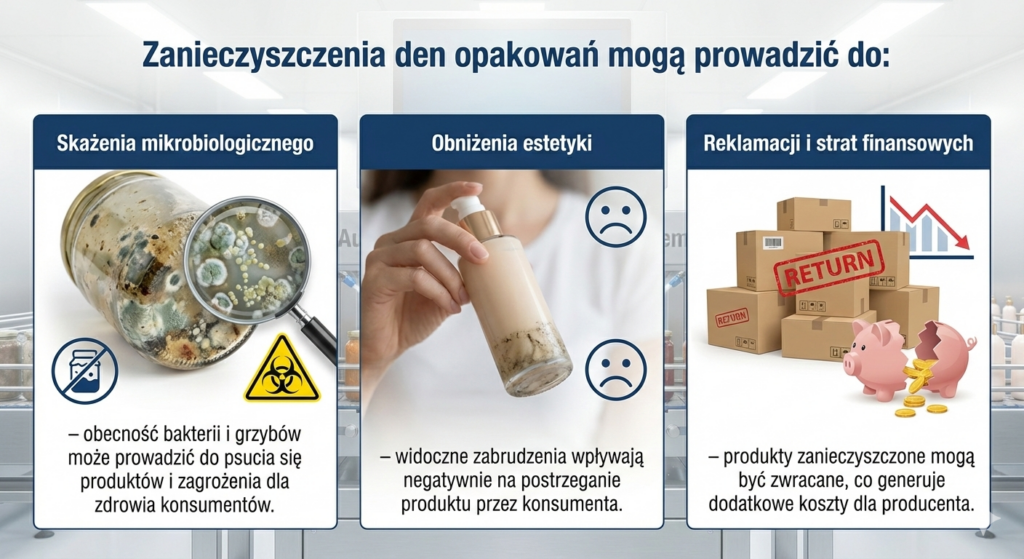 Zanieczyszczenia den opakowań mogą prowadzić do:

Skażenia mikrobiologicznego

– obecność bakterii i grzybów może prowadzić do psucia się produktów i zagrożenia dla zdrowia konsumentów.

Obniżenia estetyki

– widoczne zabrudzenia wpływają negatywnie na postrzeganie produktu przez konsumenta.

Reklamacji i strat finansowych

RETURN

RETURN

– produkty zanieczyszczone mogą być zwracane, co generuje dodatkowe koszty dla producenta.